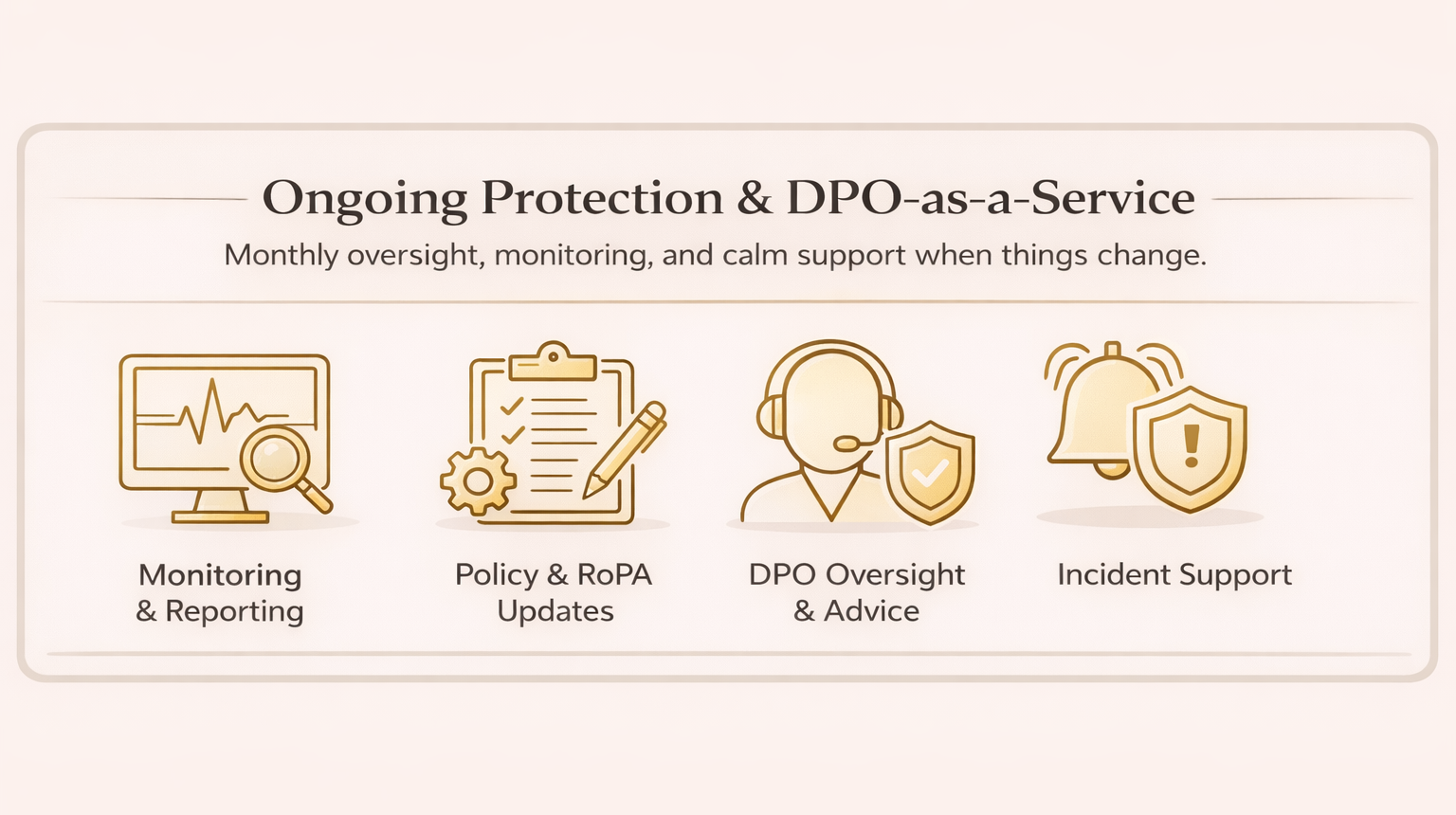 Ongoing Protection & DPO-as-a-Service

Monthly oversight, monitoring, and calm support when things change.

Monitoring & Reporting

Policy & RoPA Updates

DPO Oversight & Advice

Incident Support